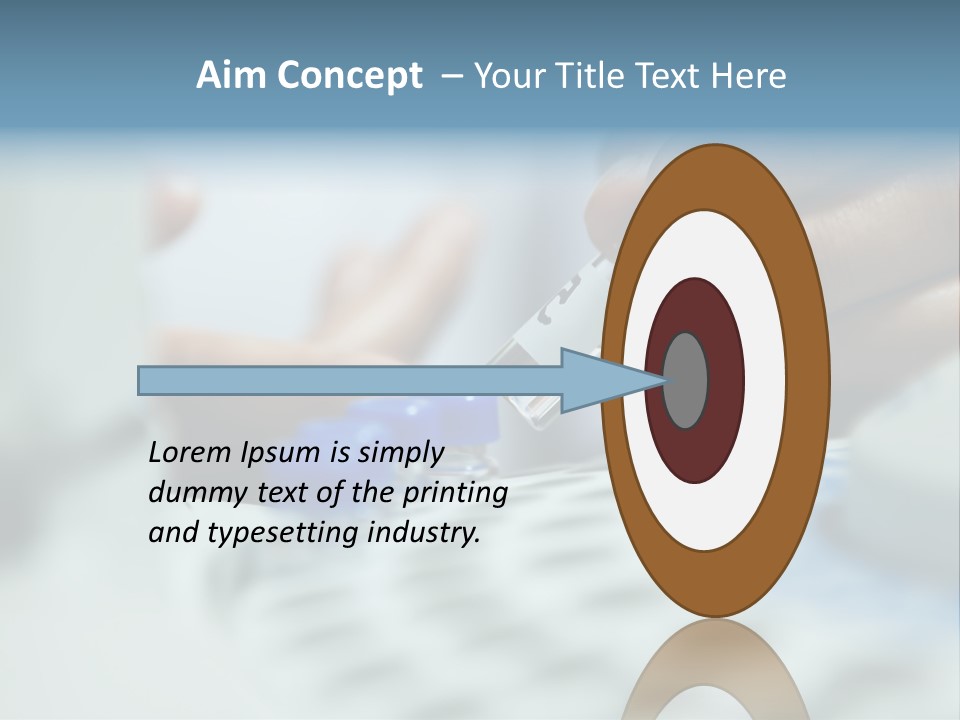 Aim Concept – Your Title Text Here

Lorem Ipsum is simply dummy text of the printing and typesetting industry.